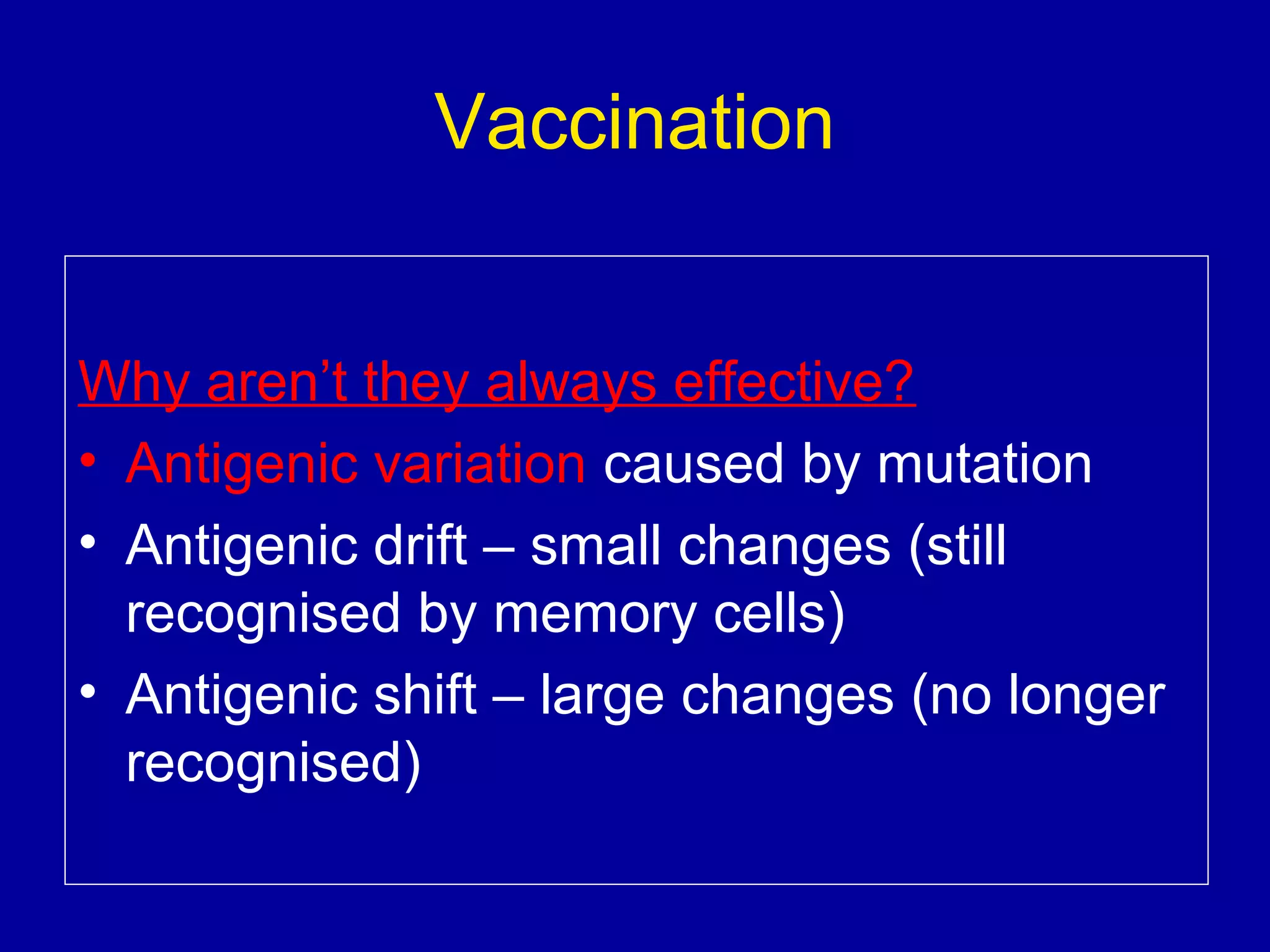 Vaccination

Why aren’t they always effective?

• Antigenic variation caused by mutation
• Antigenic drift – small changes (still recognised by memory cells)
• Antigenic shift – large changes (no longer recognised)